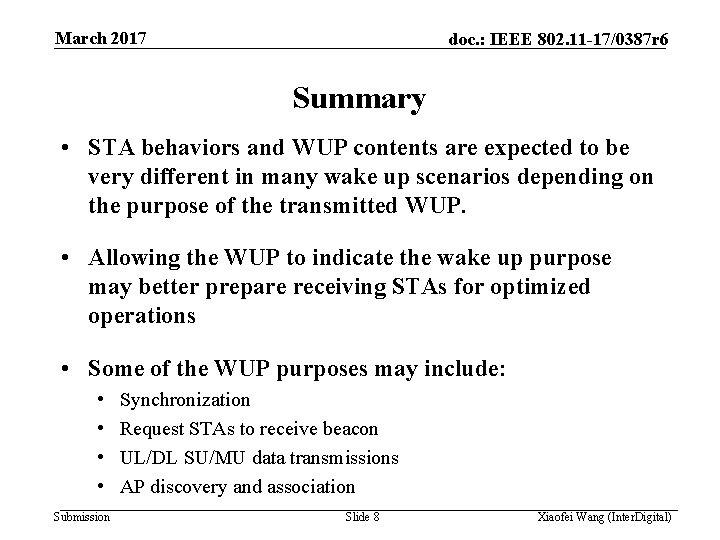 March 2017

doc.: IEEE 802.11-17/0387r6

Summary

• STA behaviors and WUP contents are expected to be very different in many wake up scenarios depending on the purpose of the transmitted WUP.

• Allowing the WUP to indicate the wake up purpose may better prepare receiving STAs for optimized operations

• Some of the WUP purposes may include:
  • Synchronization
  • Request STAs to receive beacon
  • UL/DL SU/MU data transmissions
  • AP discovery and association

Submission

Slide 8

Xiaofei Wang (InterDigital)